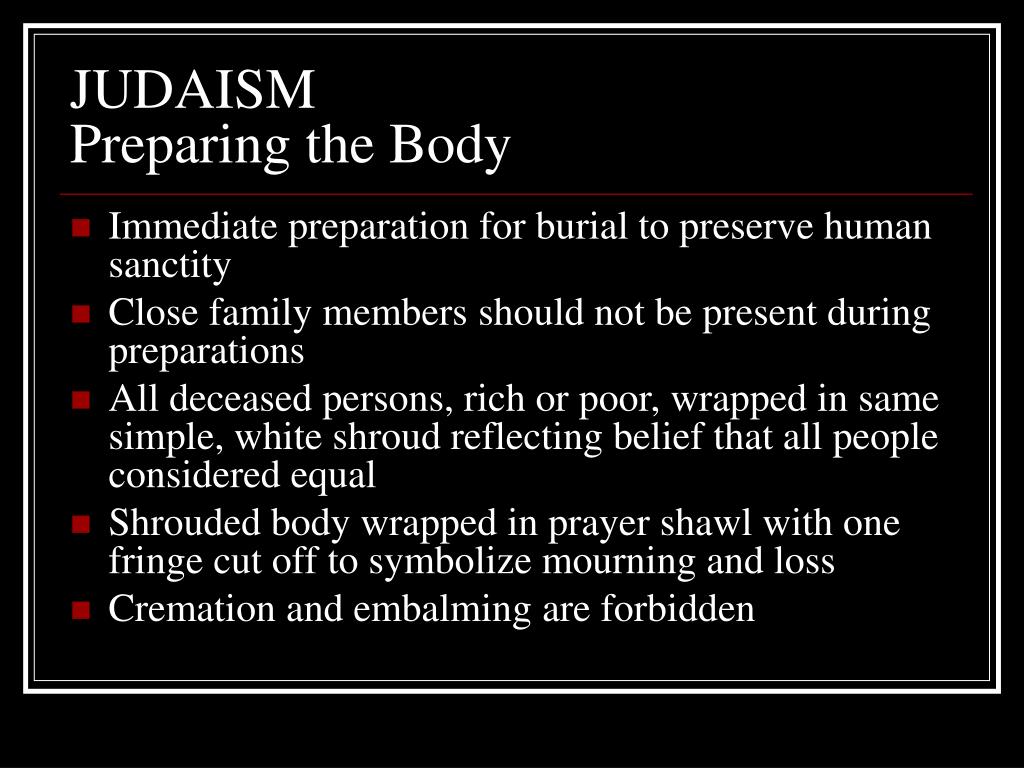 JUDAISM
Preparing the Body

- Immediate preparation for burial to preserve human sanctity
- Close family members should not be present during preparations
- All deceased persons, rich or poor, wrapped in same simple, white shroud reflecting belief that all people considered equal
- Shrouded body wrapped in prayer shawl with one fringe cut off to symbolize mourning and loss
- Cremation and embalming are forbidden